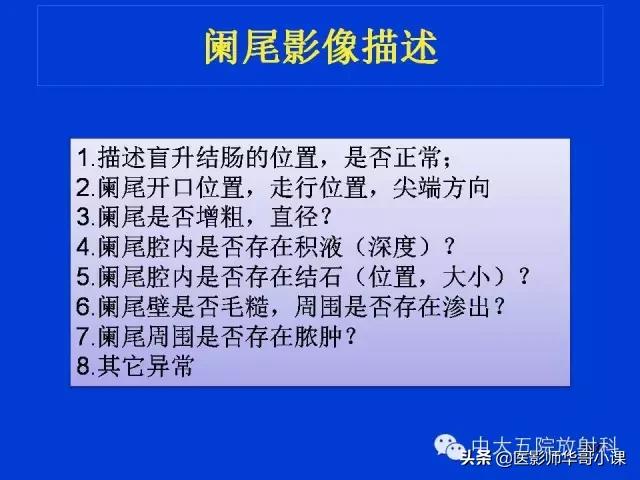 阑尾影像描述

1.描述盲升结肠的位置，是否正常；
2.阑尾开口位置，走行位置，尖端方向
3.阑尾是否增粗，直径？
4.阑尾腔内是否存在积液（深度）？
5.阑尾腔内是否存在结石（位置，大小）？
6.阑尾壁是否毛糙，周围是否存在渗出？
7.阑尾周围是否存在脓肿？
8.其它异常

中大五院放射科
头条 @医影师华哥小课